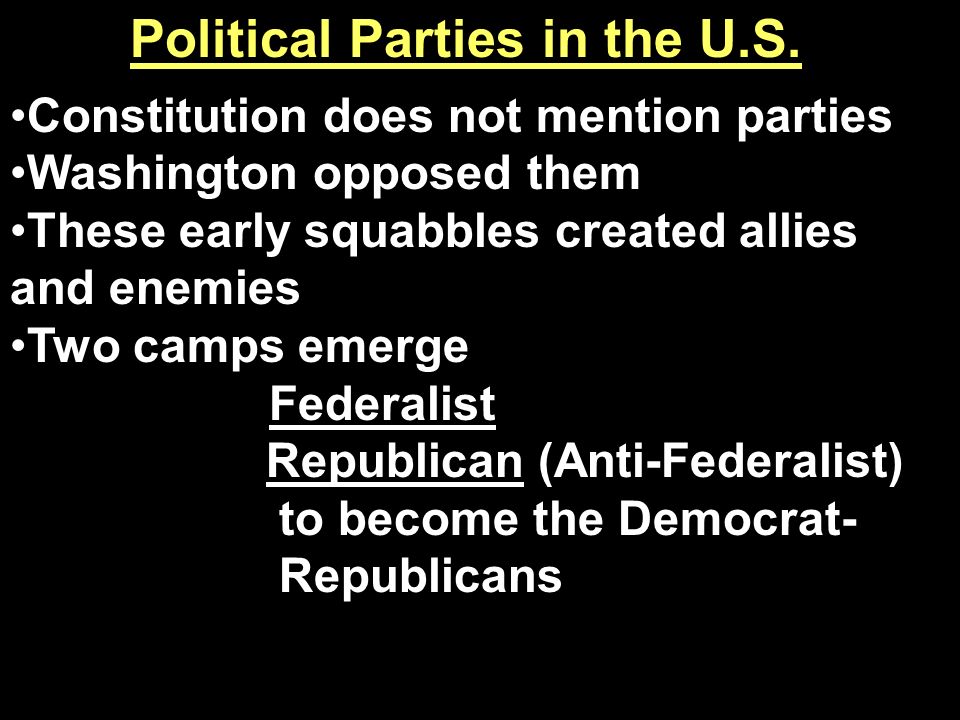 Political Parties in the U.S.

•Constitution does not mention parties
•Washington opposed them
•These early squabbles created allies and enemies
•Two camps emerge

Federalist
Republican (Anti-Federalist) to become the Democrat-Republicans